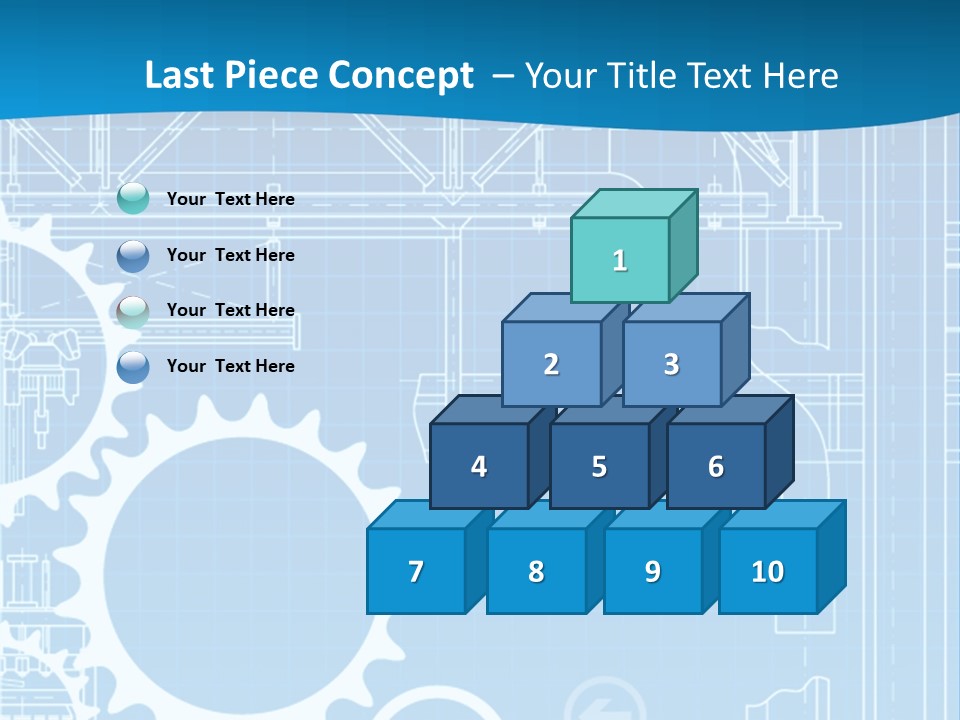 Last Piece Concept – Your Title Text Here

Your Text Here

Your Text Here

Your Text Here

Your Text Here

1

2 3

4 5 6

7 8 9 10